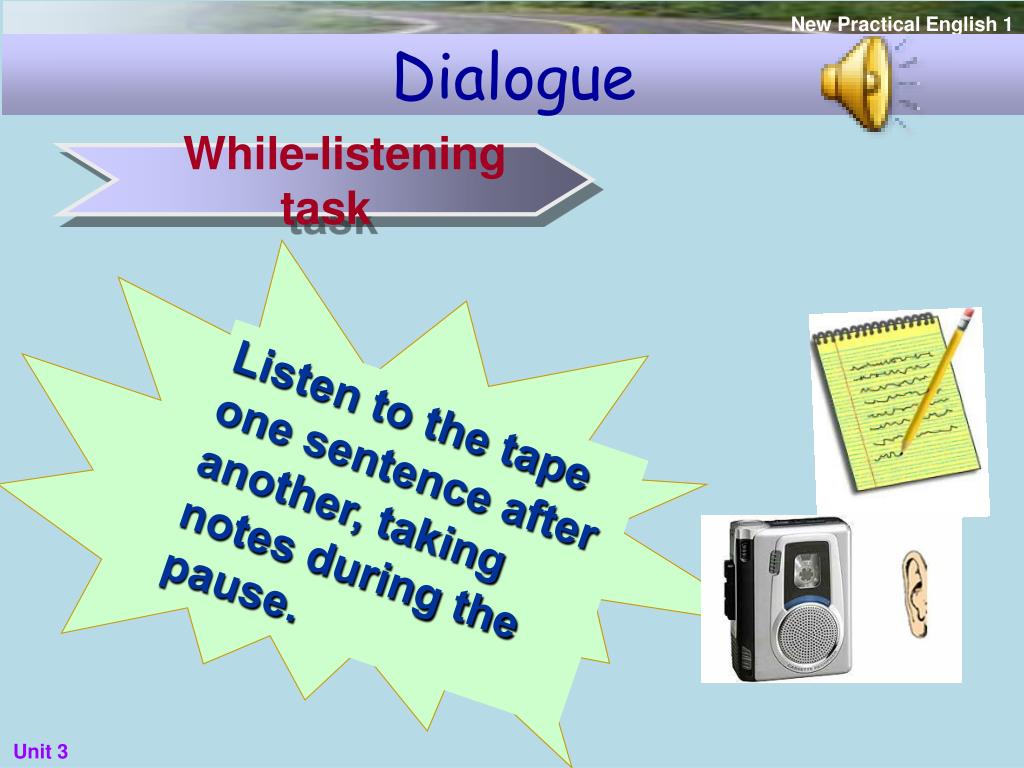 New Practical English 1

Dialogue

While-listening task

Listen to the tape one sentence after another, taking notes during the pause.

Unit 3